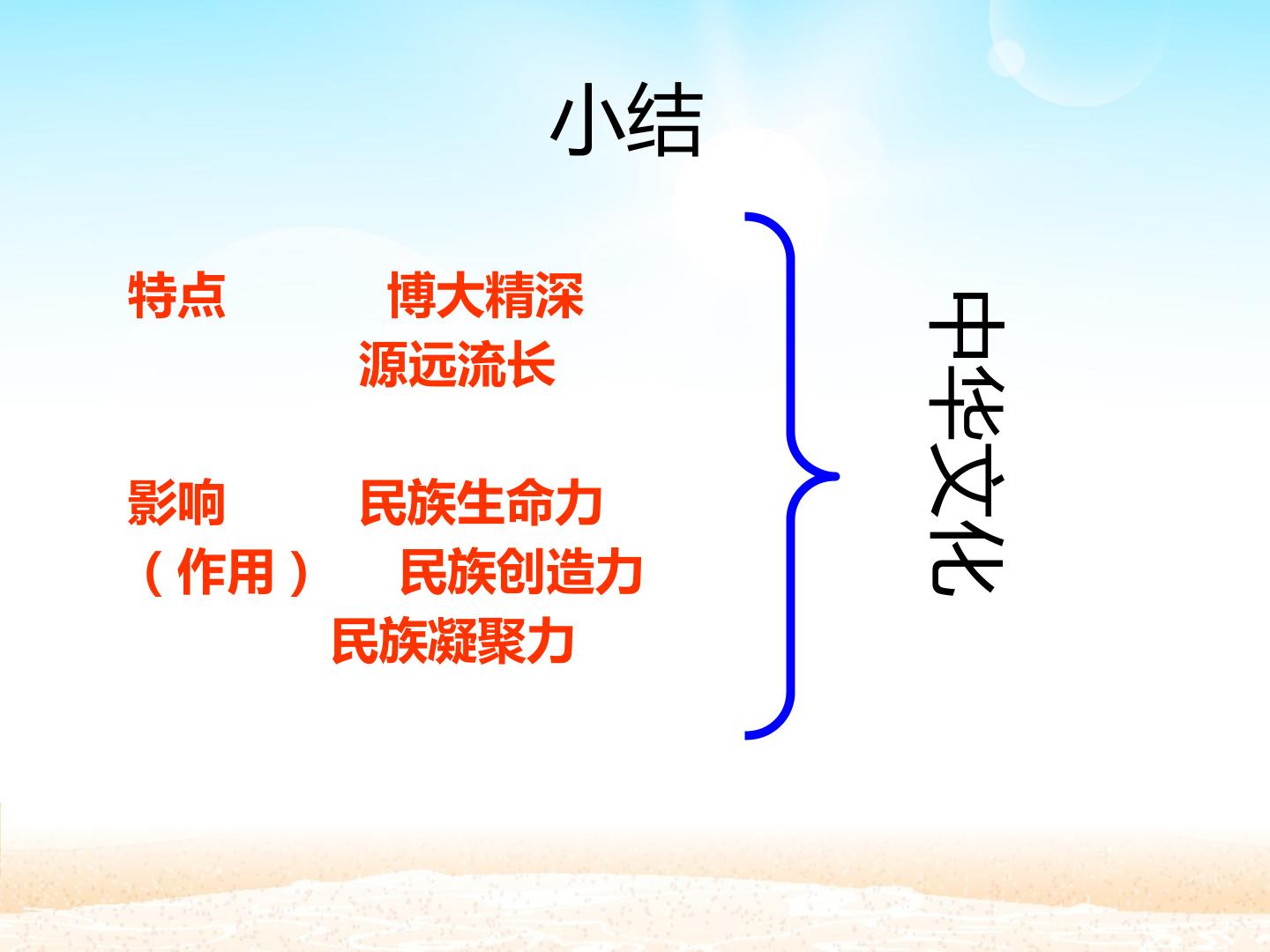 小结

特点 博大精深
源远流长

影响 民族生命力
（作用） 民族创造力
民族凝聚力

中华文化